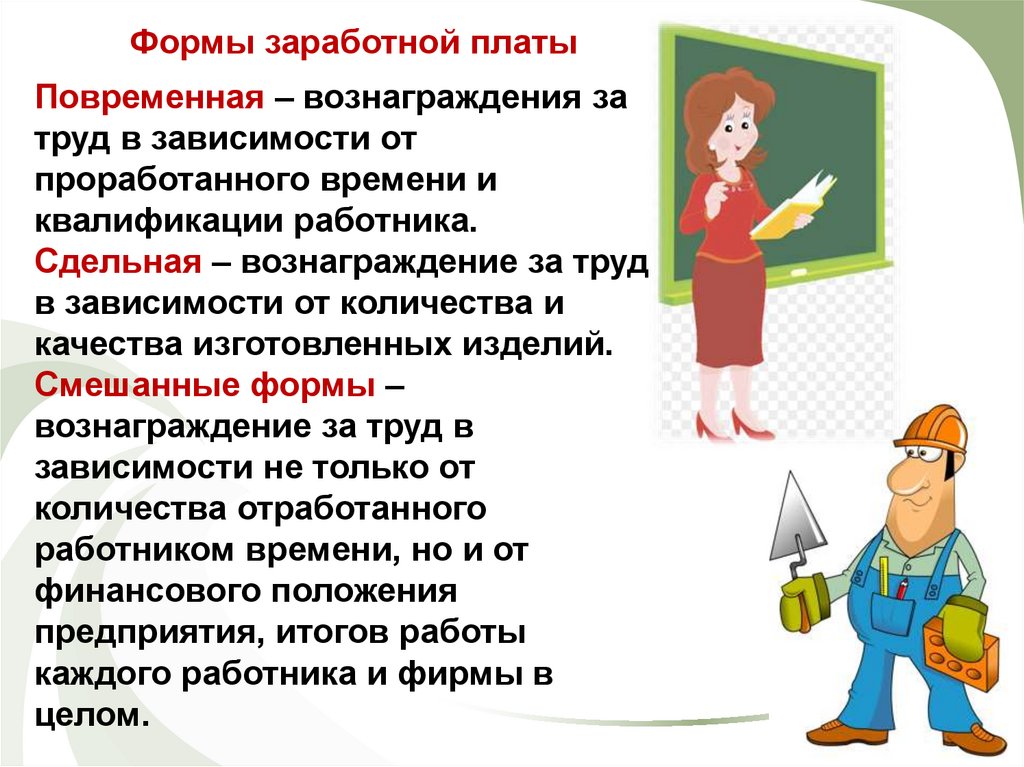 Формы заработной платы

Повременная – вознаграждения за труд в зависимости от проработанного времени и квалификации работника.
Сдельная – вознаграждение за труд в зависимости от количества и качества изготовленных изделий.
Смешанные формы – вознаграждение за труд в зависимости не только от количества отработанного работником времени, но и от финансового положения предприятия, итогов работы каждого работника и фирмы в целом.